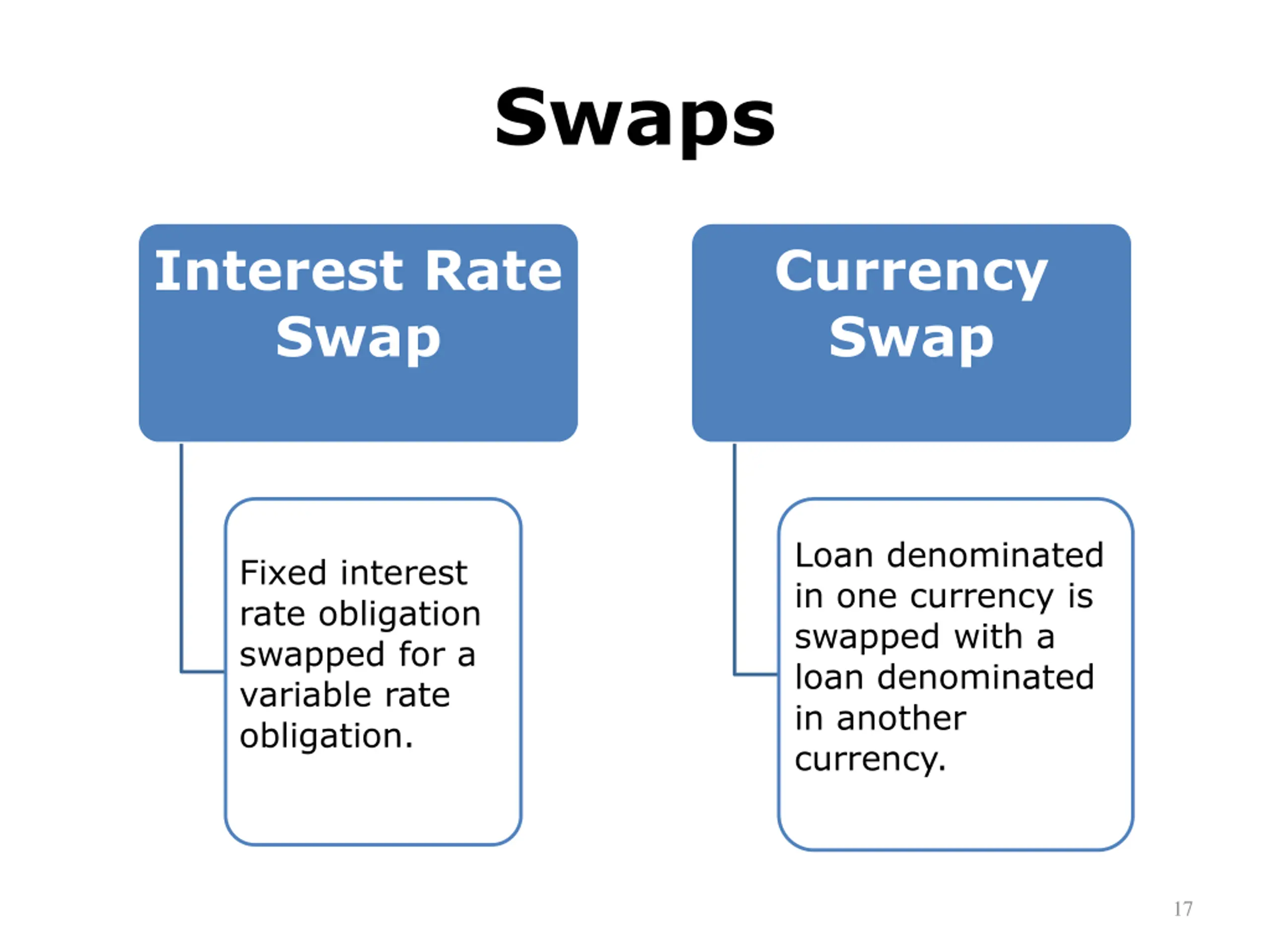 Swaps

Interest Rate Swap

Fixed interest rate obligation swapped for a variable rate obligation.

Currency Swap

Loan denominated in one currency is swapped with a loan denominated in another currency.

17